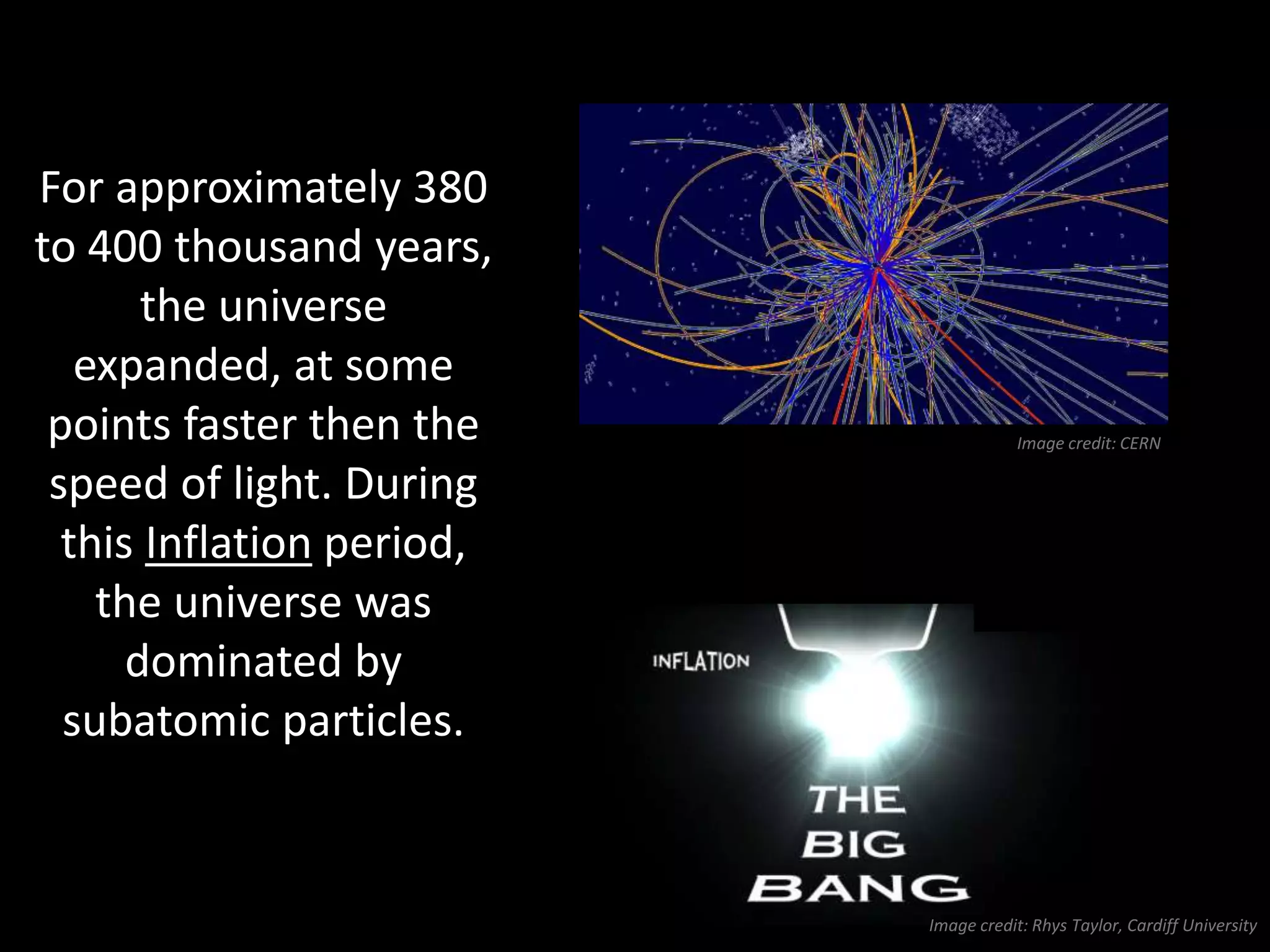 For approximately 380 to 400 thousand years, the universe expanded, at some points faster then the speed of light. During this Inflation period, the universe was dominated by subatomic particles.

Image credit: CERN

INFLATION

THE BIG BANG

Image credit: Rhys Taylor, Cardiff University